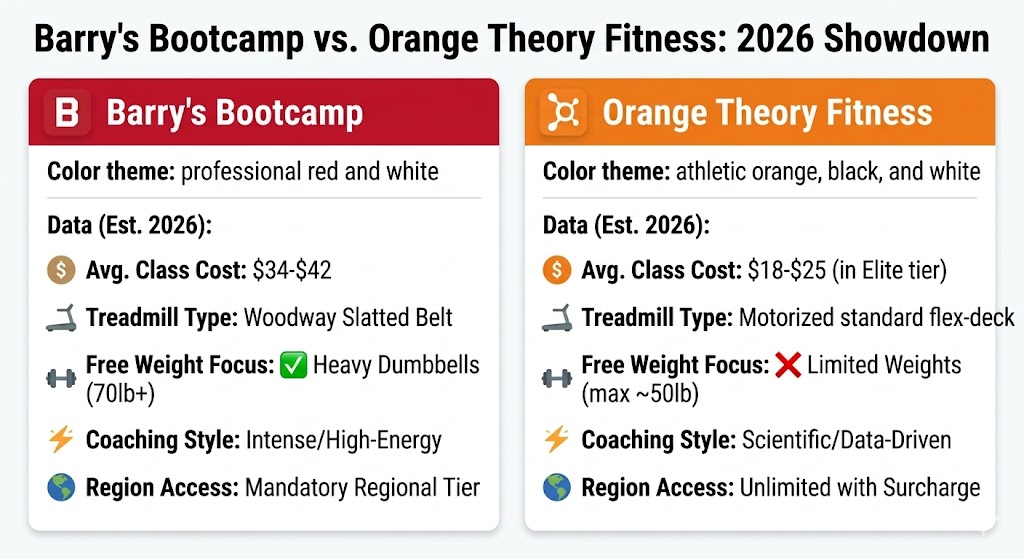 Barry's Bootcamp vs. Orange Theory Fitness: 2026 Showdown

B Barry's Bootcamp

Color theme: professional red and white

Data (Est. 2026):

Avg. Class Cost: $34-$42

Treadmill Type: Woodway Slatted Belt

Free Weight Focus: ✅ Heavy Dumbbells (70lb+)

Coaching Style: Intense/High-Energy

Region Access: Mandatory Regional Tier

Orange Theory Fitness

Color theme: athletic orange, black, and white

Data (Est. 2026):

Avg. Class Cost: $18-$25 (in Elite tier)

Treadmill Type: Motorized standard flex-deck

Free Weight Focus: ❌ Limited Weights (max ~50lb)

Coaching Style: Scientific/Data-Driven

Region Access: Unlimited with Surcharge